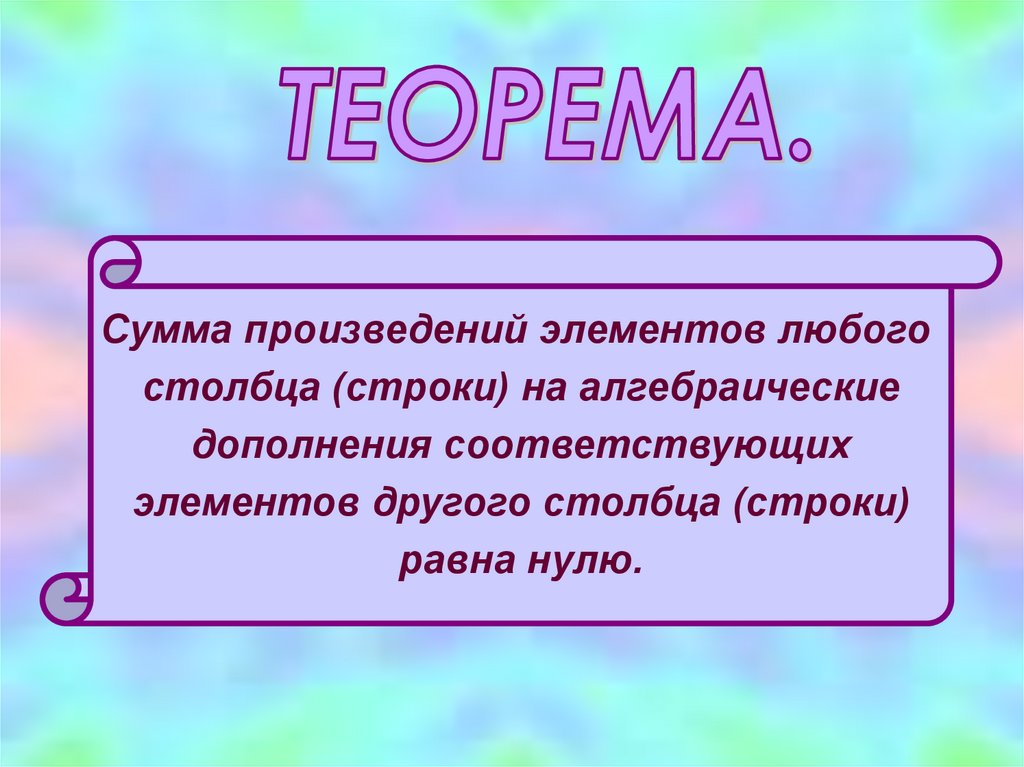 ТЕОРЕМА.

Сумма произведений элементов любого столбца (строки) на алгебраические дополнения соответствующих элементов другого столбца (строки) равна нулю.